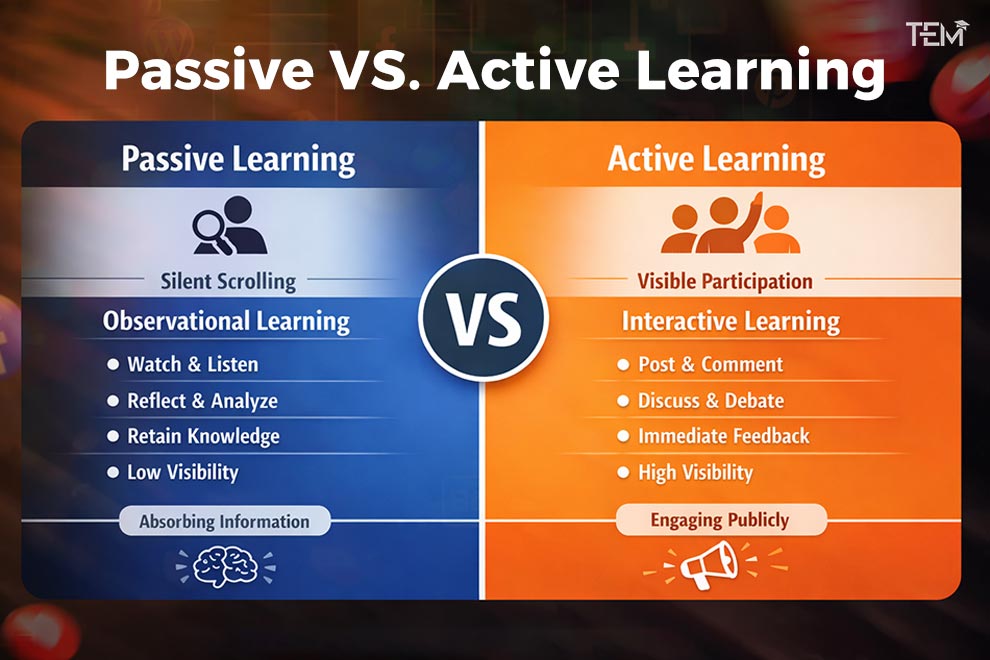 TEM

Passive VS. Active Learning

Passive Learning

Silent Scrolling

Observational Learning

- Watch & Listen
- Reflect & Analyze
- Retain Knowledge
- Low Visibility

Absorbing Information

VS

Active Learning

Visible Participation

Interactive Learning

- Post & Comment
- Discuss & Debate
- Immediate Feedback
- High Visibility

Engaging Publicly